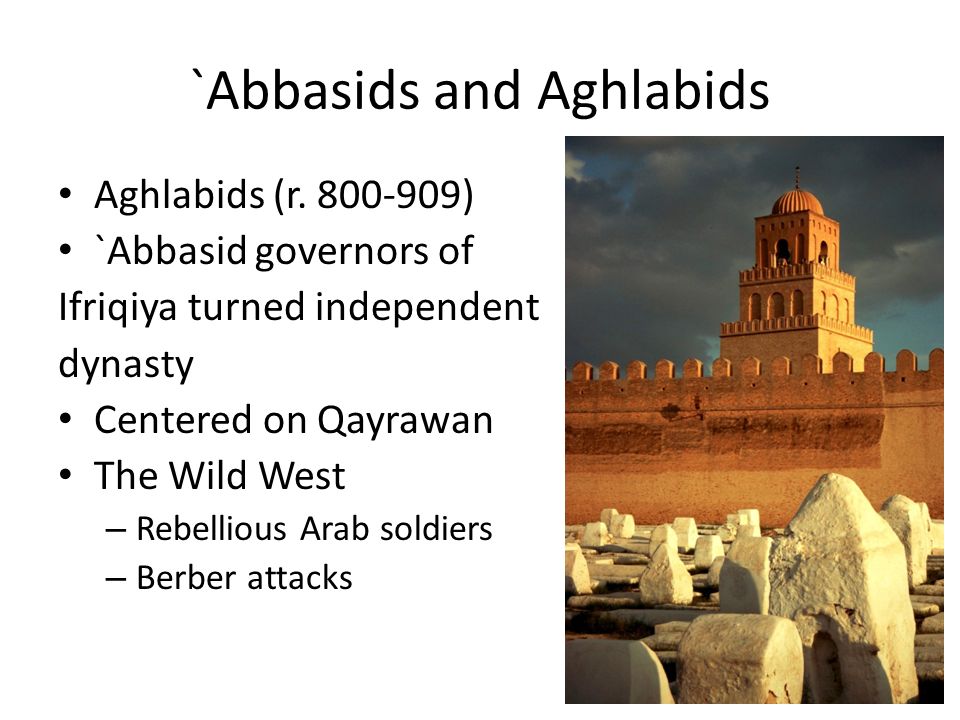 `Abbasids and Aghlabids

• Aghlabids (r. 800-909)
• `Abbasid governors of Ifriqiya turned independent dynasty
• Centered on Qayrawan
• The Wild West
– Rebellious Arab soldiers
– Berber attacks